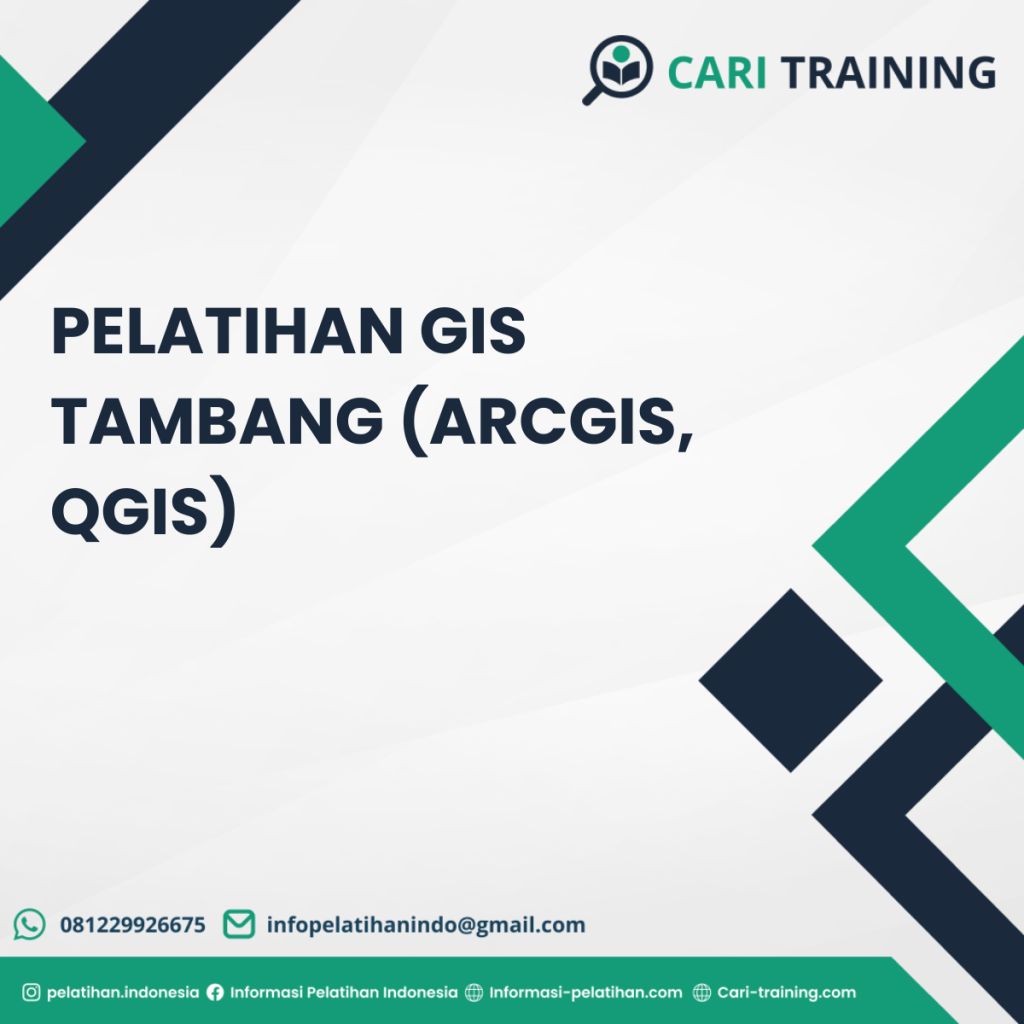 CARI TRAINING

PELATIHAN GIS TAMBANG (ARCGIS, QGIS)

081229926675 infopelatihanindo@gmail.com

pelatihan.indonesia Informasi Pelatihan Indonesia Informasi-pelatihan.com Cari-training.com